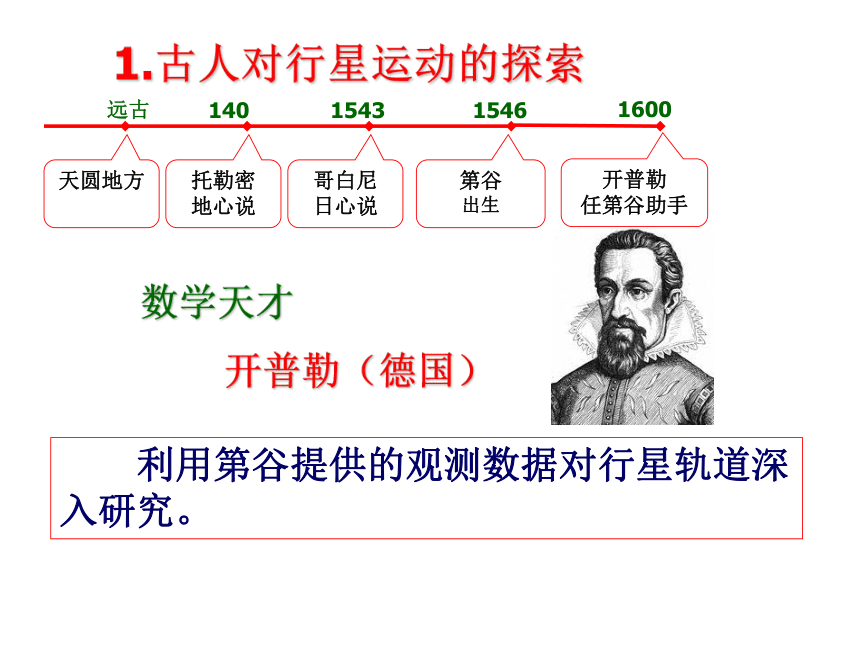 1.古人对行星运动的探索

远古　140　1543　1546　1600

天圆地方

托勒密
地心说

哥白尼
日心说

第谷
出生

开普勒
任第谷助手

数学天才

开普勒（德国）

利用第谷提供的观测数据对行星轨道深入研究。